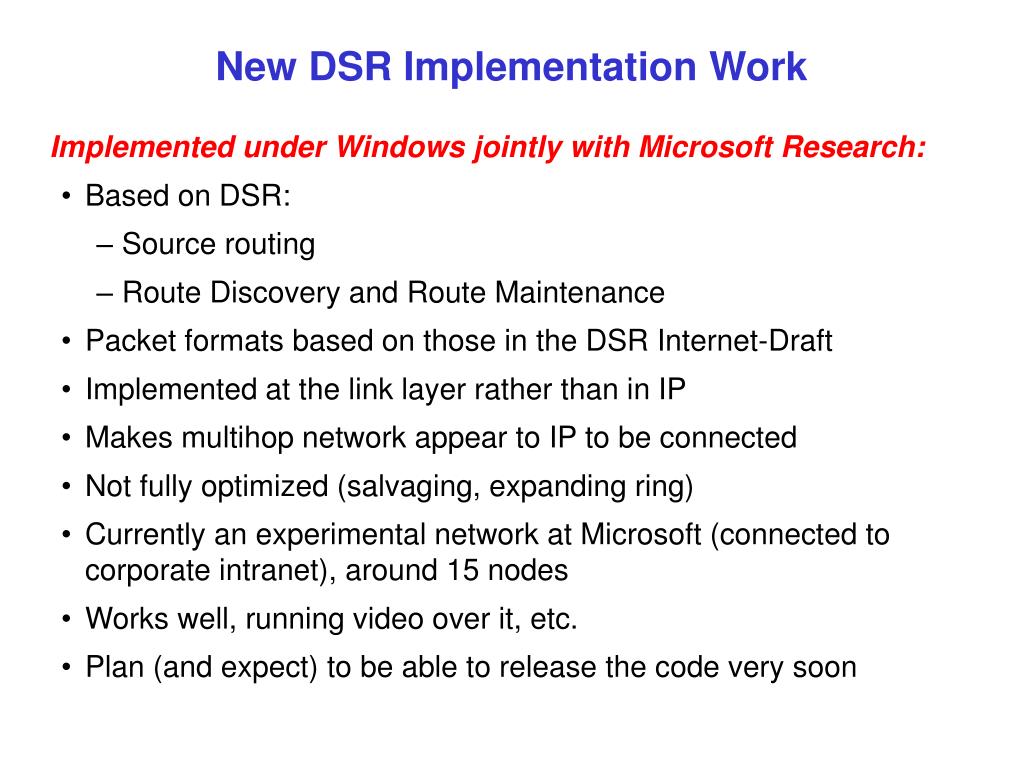 New DSR Implementation Work

Implemented under Windows jointly with Microsoft Research:

• Based on DSR:
– Source routing
– Route Discovery and Route Maintenance
• Packet formats based on those in the DSR Internet-Draft
• Implemented at the link layer rather than in IP
• Makes multihop network appear to IP to be connected
• Not fully optimized (salvaging, expanding ring)
• Currently an experimental network at Microsoft (connected to corporate intranet), around 15 nodes
• Works well, running video over it, etc.
• Plan (and expect) to be able to release the code very soon